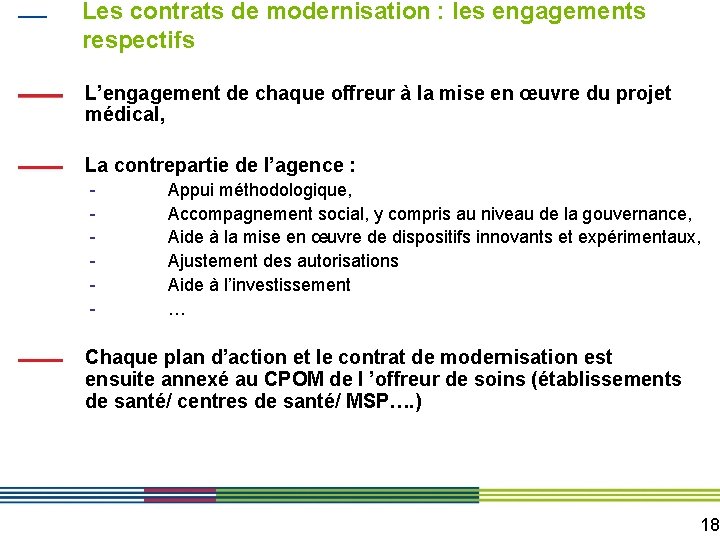 Les contrats de modernisation : les engagements respectifs

L’engagement de chaque offreur à la mise en œuvre du projet médical,

La contrepartie de l’agence :
- Appui méthodologique,
- Accompagnement social, y compris au niveau de la gouvernance,
- Aide à la mise en œuvre de dispositifs innovants et expérimentaux,
- Ajustement des autorisations
- Aide à l’investissement
- …

Chaque plan d’action et le contrat de modernisation est ensuite annexé au CPOM de l ’offreur de soins (établissements de santé/ centres de santé/ MSP….)

18